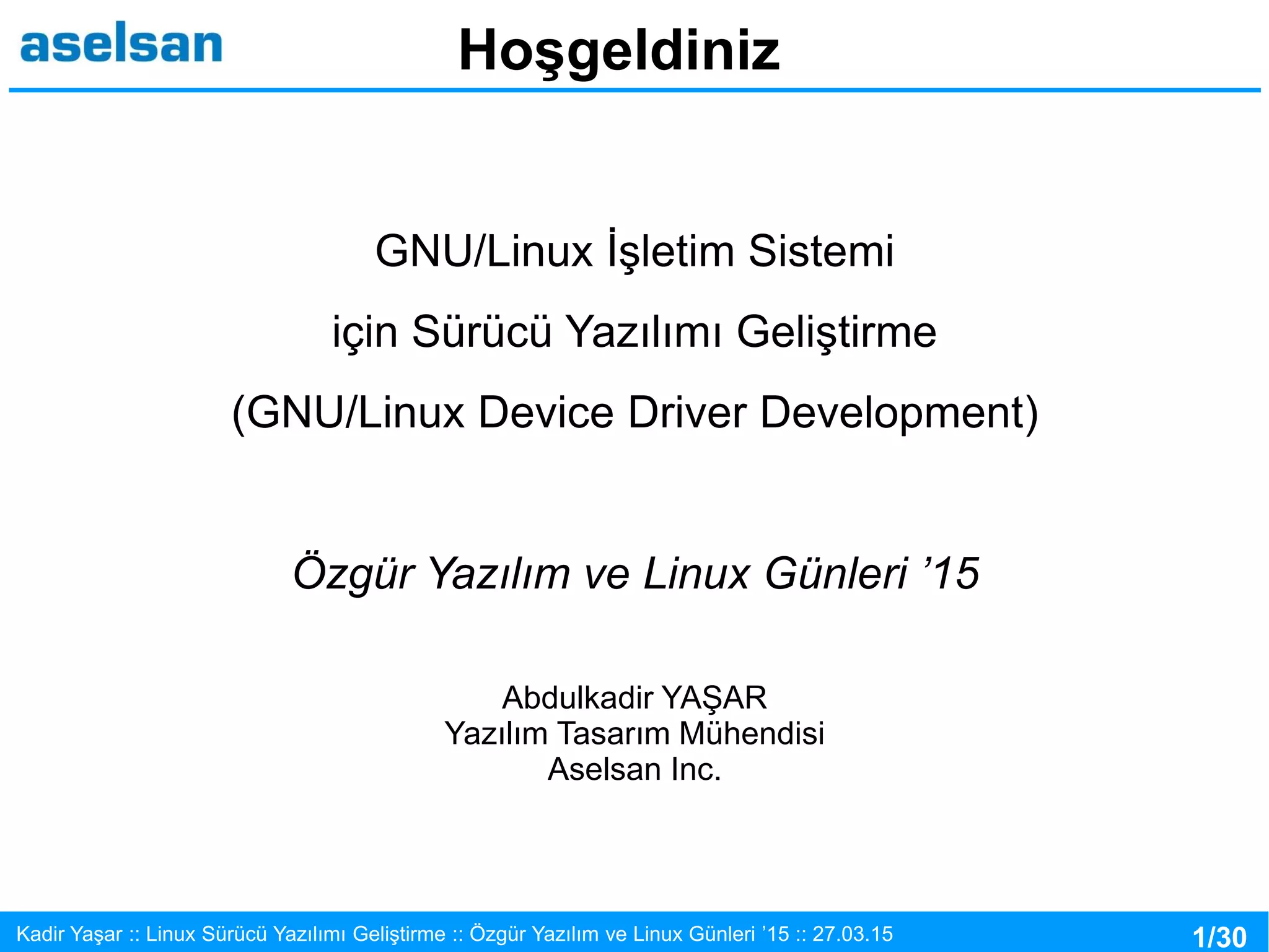 aselsan

Hoşgeldiniz

GNU/Linux İşletim Sistemi

için Sürücü Yazılımı Geliştirme

(GNU/Linux Device Driver Development)

Özgür Yazılım ve Linux Günleri ’15

Abdulkadir YAŞAR
Yazılım Tasarım Mühendisi
Aselsan Inc.

Kadir Yaşar :: Linux Sürücü Yazılımı Geliştirme :: Özgür Yazılım ve Linux Günleri ’15 :: 27.03.15

1/30